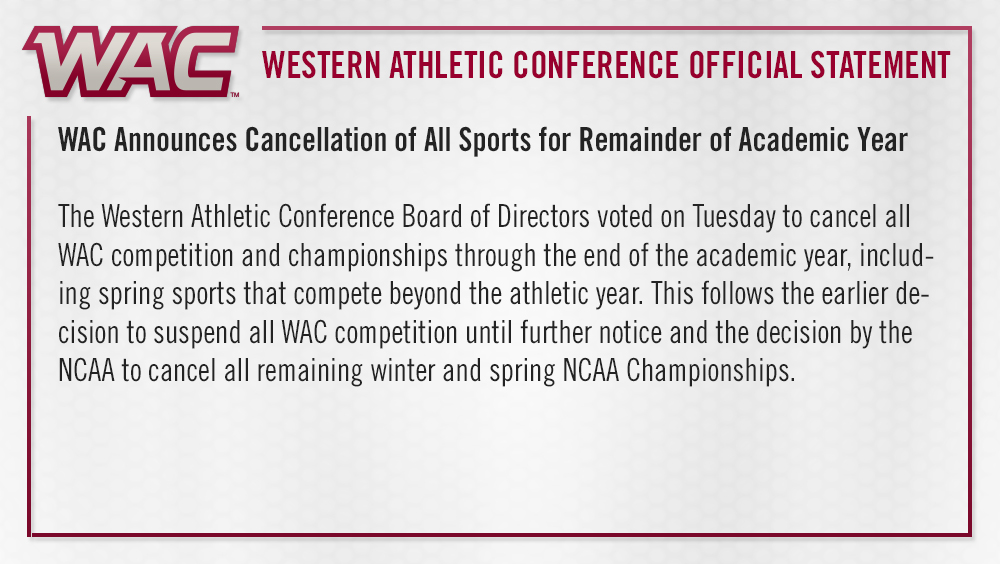 WAC™

WESTERN ATHLETIC CONFERENCE OFFICIAL STATEMENT

WAC Announces Cancellation of All Sports for Remainder of Academic Year

The Western Athletic Conference Board of Directors voted on Tuesday to cancel all WAC competition and championships through the end of the academic year, including spring sports that compete beyond the athletic year. This follows the earlier decision to suspend all WAC competition until further notice and the decision by the NCAA to cancel all remaining winter and spring NCAA Championships.